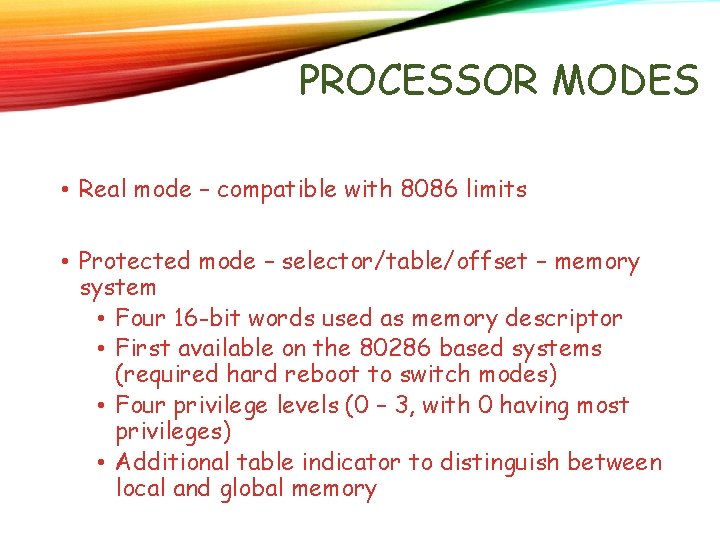 PROCESSOR MODES

• Real mode – compatible with 8086 limits

• Protected mode – selector/table/offset – memory system
  • Four 16-bit words used as memory descriptor
  • First available on the 80286 based systems (required hard reboot to switch modes)
  • Four privilege levels (0 – 3, with 0 having most privileges)
  • Additional table indicator to distinguish between local and global memory